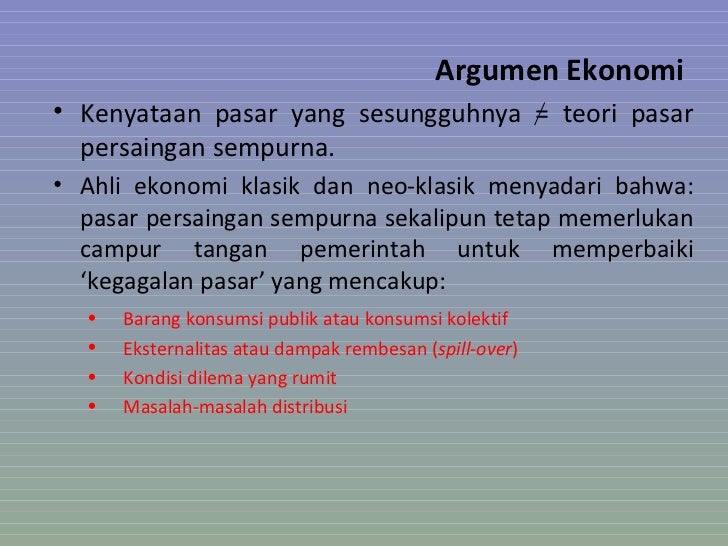 Argumen Ekonomi

• Kenyataan pasar yang sesungguhnya $\neq$ teori pasar persaingan sempurna.

• Ahli ekonomi klasik dan neo-klasik menyadari bahwa: pasar persaingan sempurna sekalipun tetap memerlukan campur tangan pemerintah untuk memperbaiki ‘kegagalan pasar’ yang mencakup:

• Barang konsumsi publik atau konsumsi kolektif
• Eksternalitas atau dampak rembesan (spill-over)
• Kondisi dilema yang rumit
• Masalah-masalah distribusi